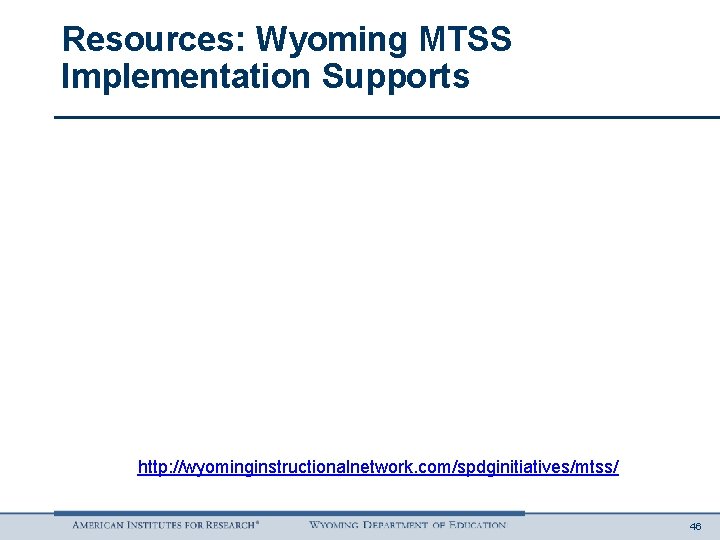 Resources: Wyoming MTSS Implementation Supports

http://wyominginstructionalnetwork.com/spdginitiatives/mtss/

AMERICAN INSTITUTES FOR RESEARCH®   WYOMING DEPARTMENT OF EDUCATION

46